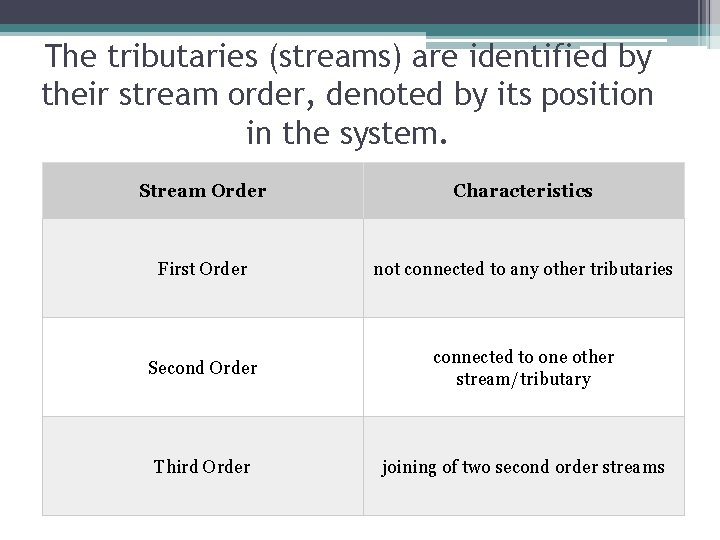 The tributaries (streams) are identified by their stream order, denoted by its position in the system.

| Stream Order | Characteristics |
|---|---|
| First Order | not connected to any other tributaries |
| Second Order | connected to one other stream/tributary |
| Third Order | joining of two second order streams |